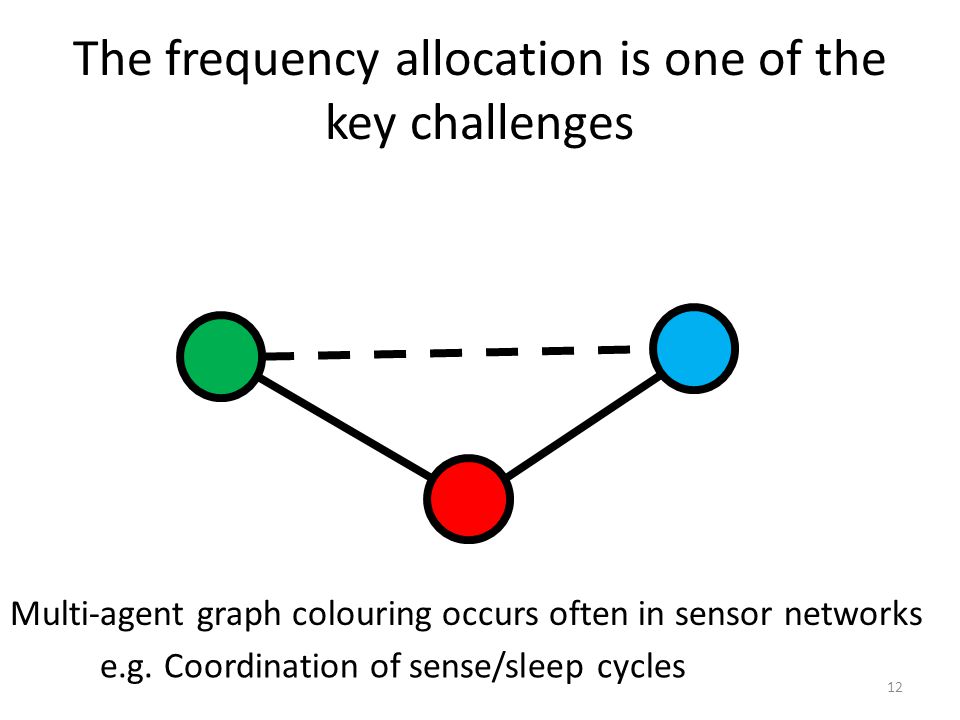 The frequency allocation is one of the key challenges

Multi-agent graph colouring occurs often in sensor networks
e.g. Coordination of sense/sleep cycles

12